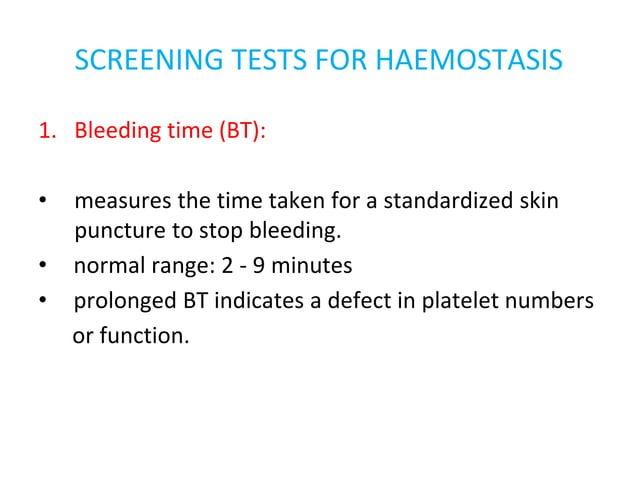 SCREENING TESTS FOR HAEMOSTASIS

1. Bleeding time (BT):

• measures the time taken for a standardized skin puncture to stop bleeding.
• normal range: 2 - 9 minutes
• prolonged BT indicates a defect in platelet numbers or function.